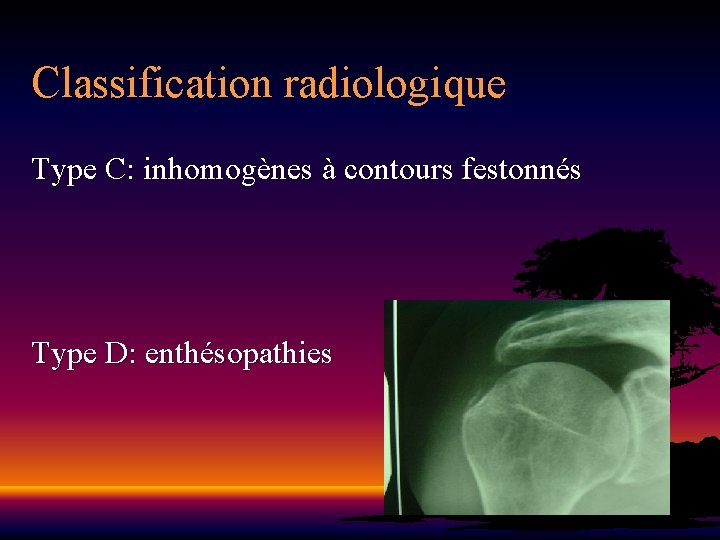 Classification radiologique

Type C: inhomogènes à contours festonnés

Type D: enthésopathies